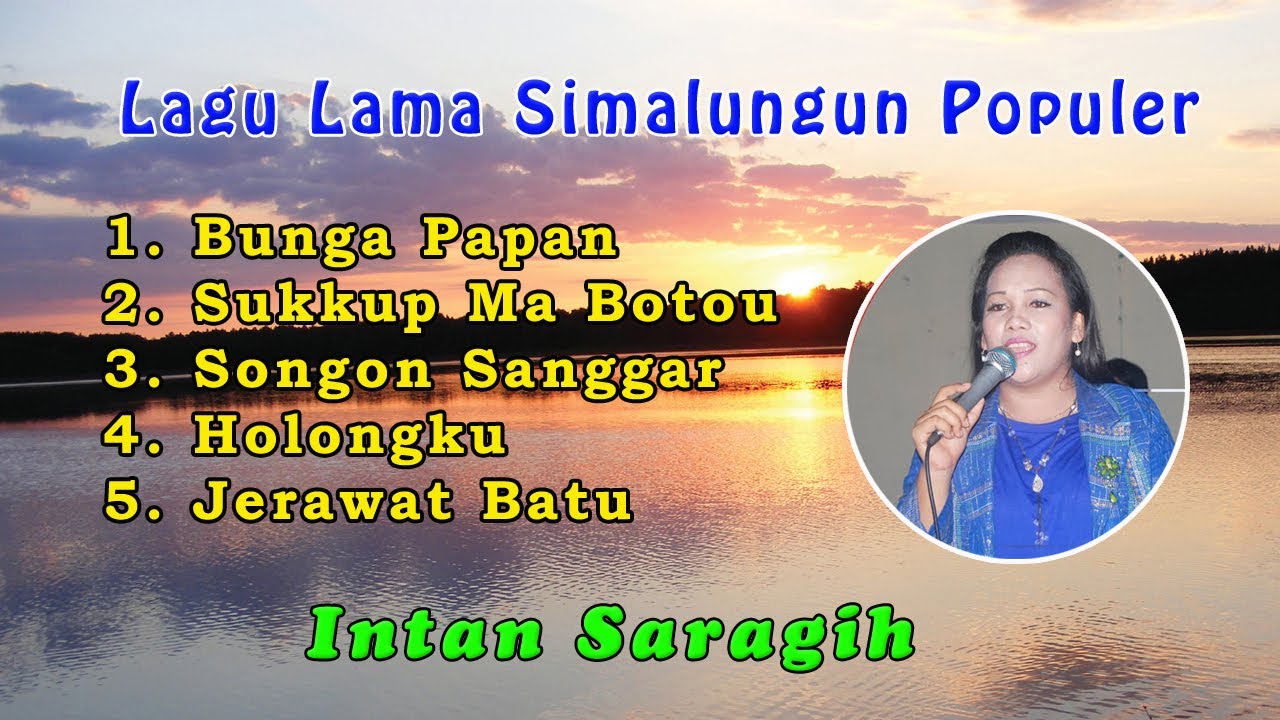 Lagu Lama Simalungun Populer

1. Bunga Papan
2. Sukkup Ma Botou
3. Songon Sanggar
4. Holongku
5. Jerawat Batu

Intan Saragih